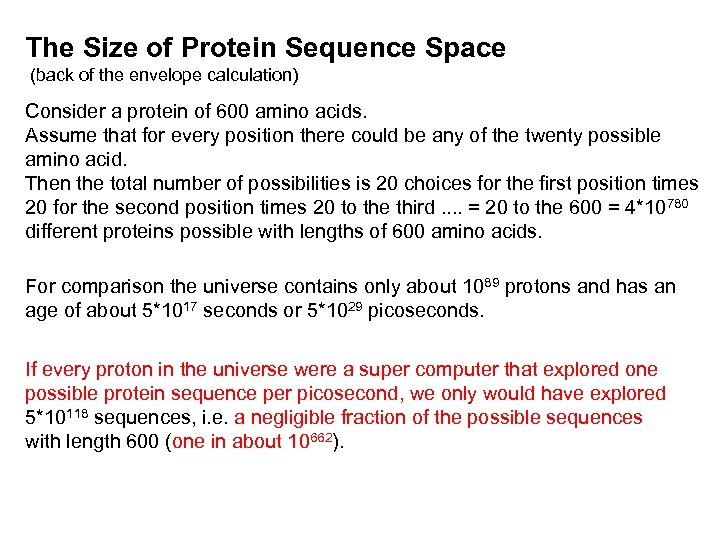 The Size of Protein Sequence Space
(back of the envelope calculation)

Consider a protein of 600 amino acids.
Assume that for every position there could be any of the twenty possible amino acid.
Then the total number of possibilities is 20 choices for the first position times 20 for the second position times 20 to the third .... = 20 to the 600 = $4*10^{780}$ different proteins possible with lengths of 600 amino acids.

For comparison the universe contains only about $10^{89}$ protons and has an age of about $5*10^{17}$ seconds or $5*10^{29}$ picoseconds.

If every proton in the universe were a super computer that explored one possible protein sequence per picosecond, we only would have explored $5*10^{118}$ sequences, i.e. a negligible fraction of the possible sequences with length 600 (one in about $10^{662}$).